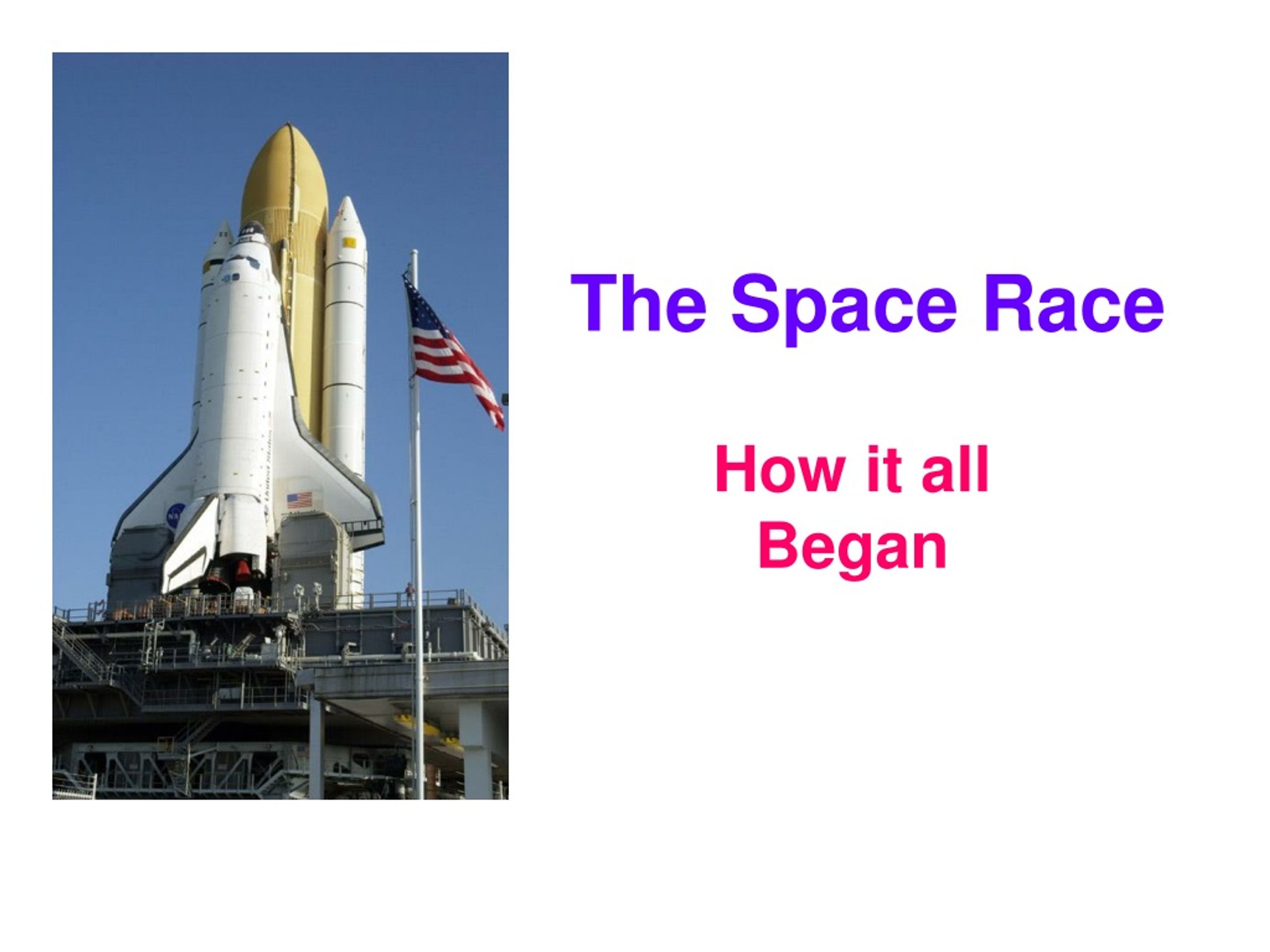 The Space Race

How it all Began